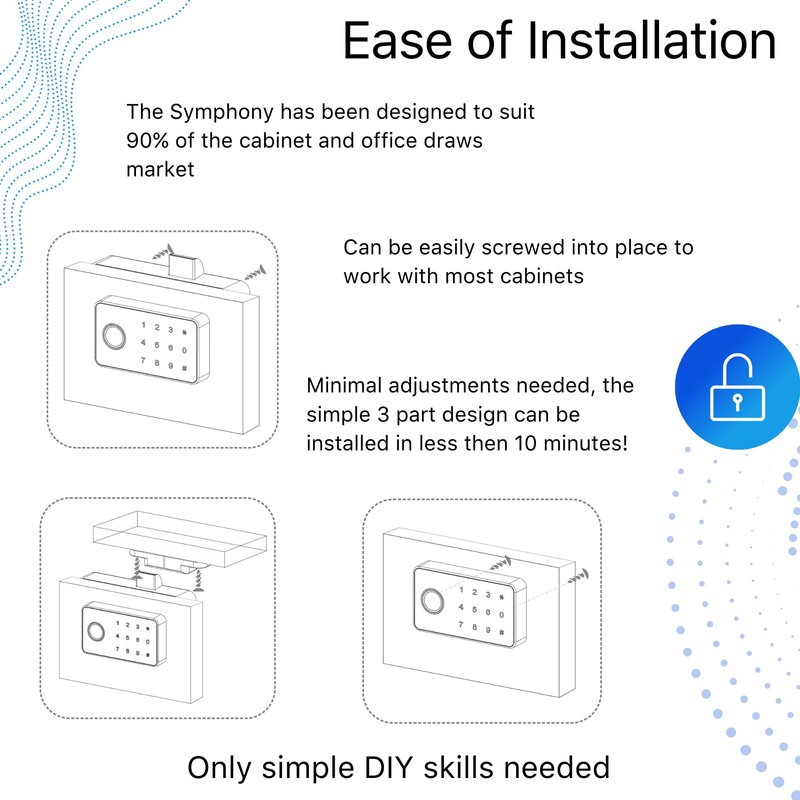 Ease of Installation

The Symphony has been designed to suit 90% of the cabinet and office draws market

1 2 3 *
4 5 6 0
7 8 9 #

Can be easily screwed into place to work with most cabinets

Minimal adjustments needed, the simple 3 part design can be installed in less then 10 minutes!

1 2 3 *
4 5 6 0
7 8 9 #

1 2 3 *
4 5 6 0
7 8 9 #

Only simple DIY skills needed